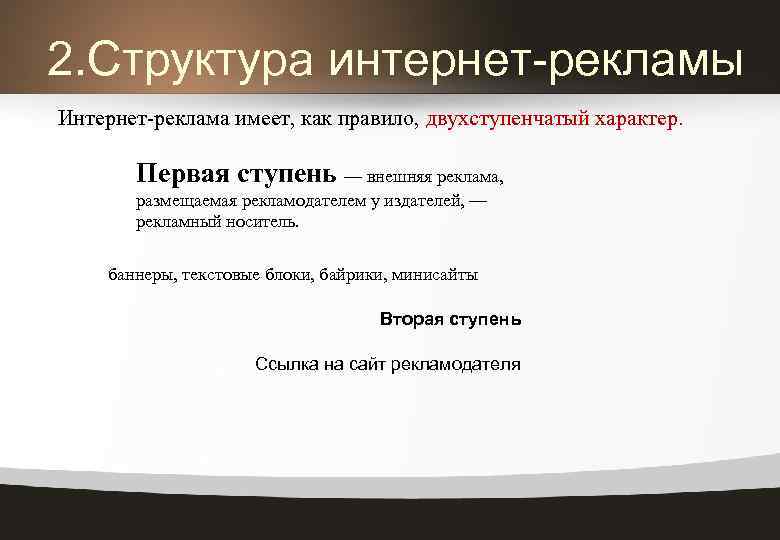 2.Структура интернет-рекламы

Интернет-реклама имеет, как правило, двухступенчатый характер.

Первая ступень — внешняя реклама, размещаемая рекламодателем у издателей, — рекламный носитель.

баннеры, текстовые блоки, байрики, минисайты

Вторая ступень

Ссылка на сайт рекламодателя